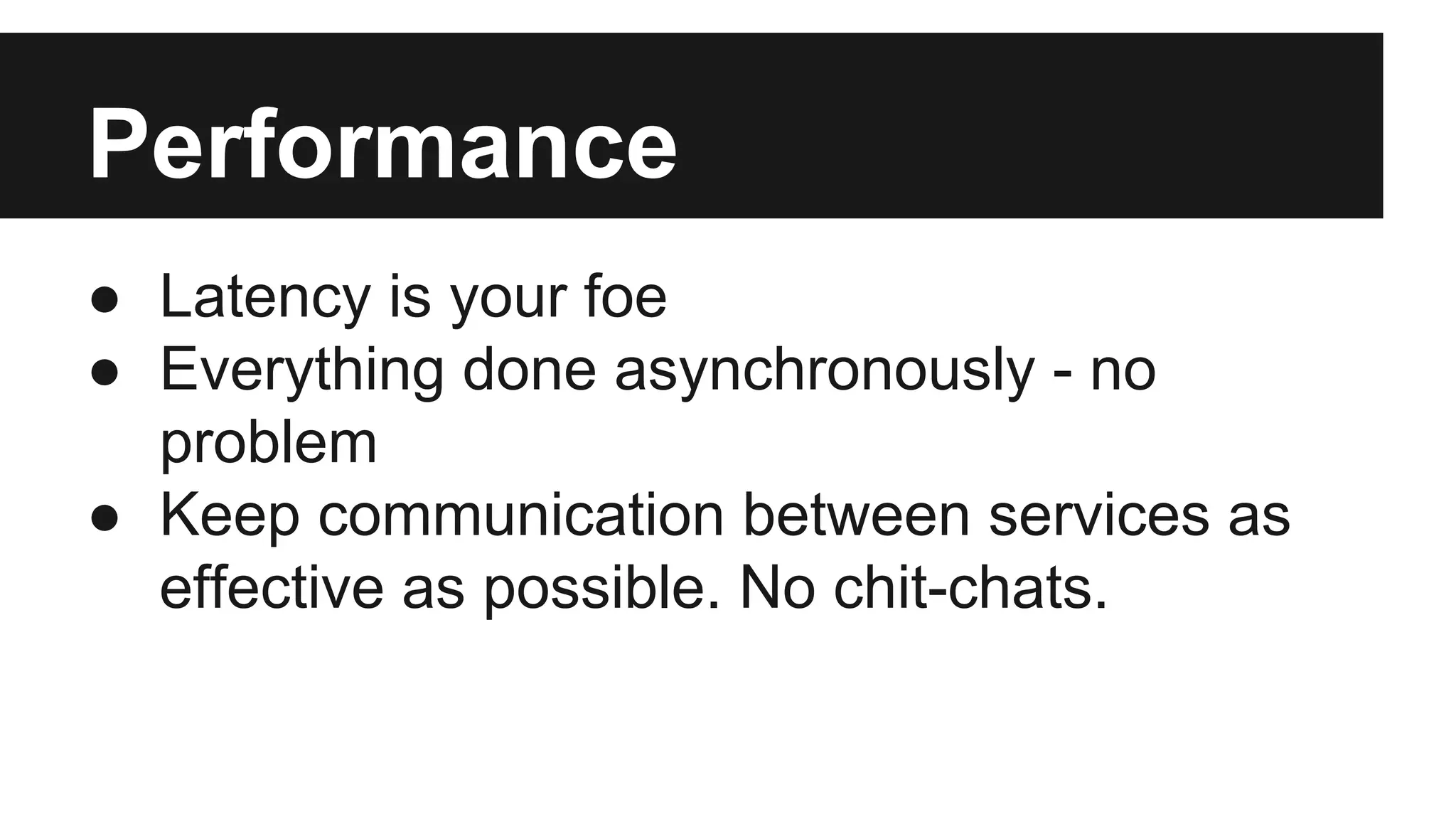 Performance

● Latency is your foe
● Everything done asynchronously - no problem
● Keep communication between services as effective as possible. No chit-chats.